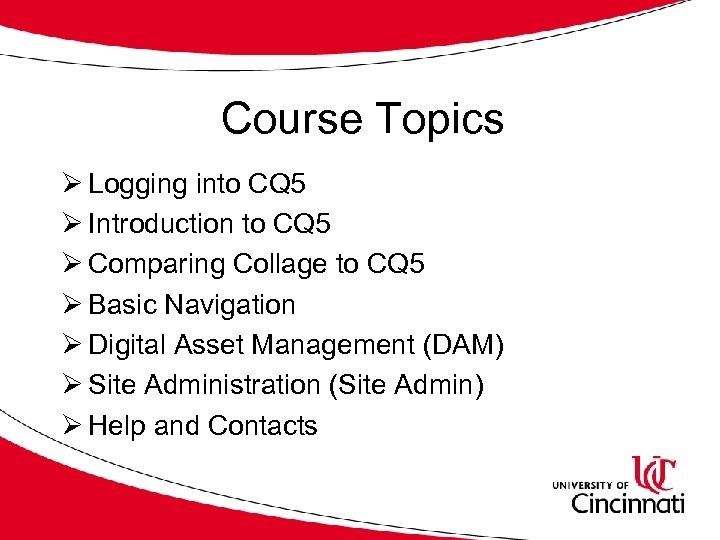 Course Topics

➢ Logging into CQ5
➢ Introduction to CQ5
➢ Comparing Collage to CQ5
➢ Basic Navigation
➢ Digital Asset Management (DAM)
➢ Site Administration (Site Admin)
➢ Help and Contacts

UC
UNIVERSITY OF
Cincinnati